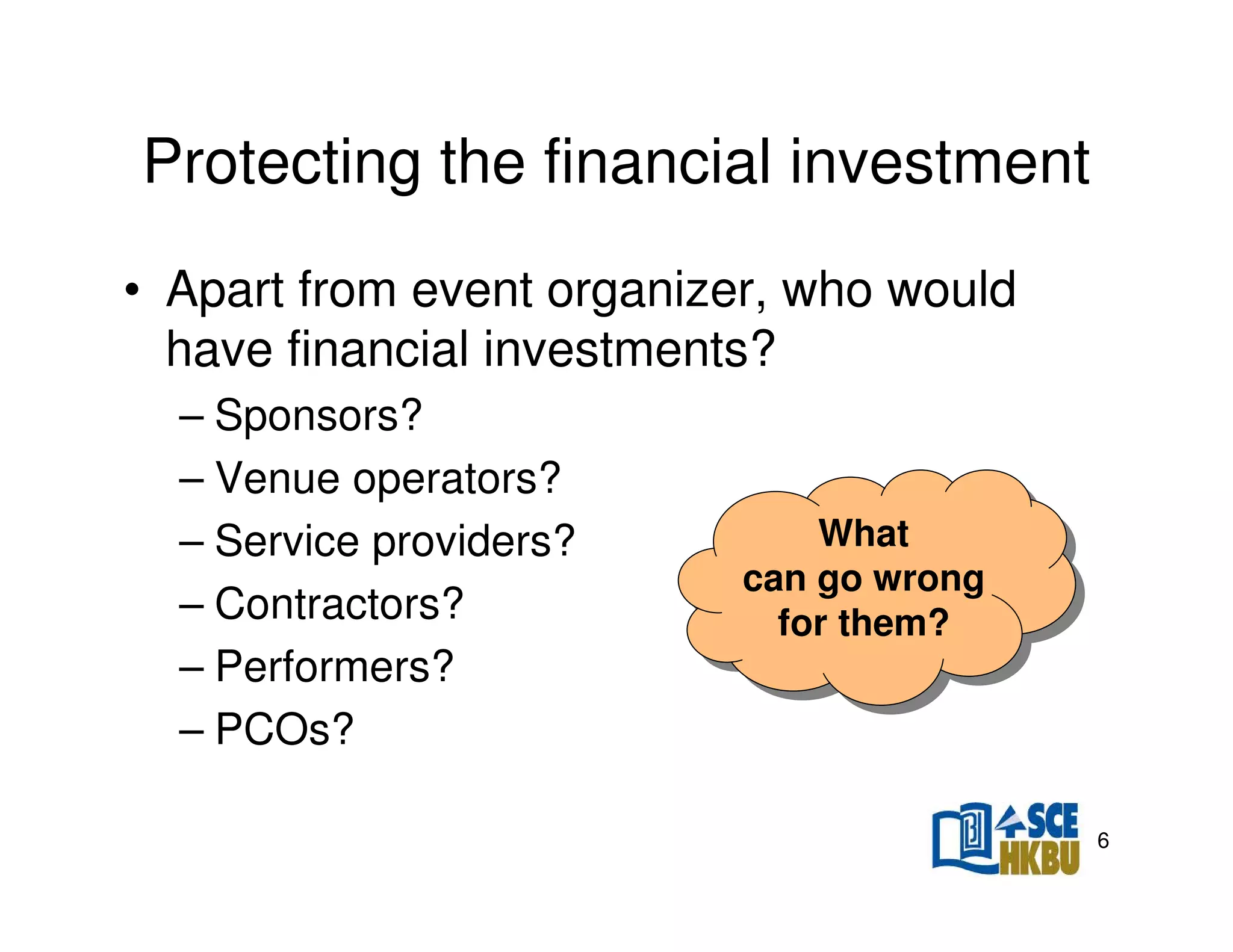 Protecting the financial investment

• Apart from event organizer, who would have financial investments?

– Sponsors?
– Venue operators?
– Service providers?
– Contractors?
– Performers?
– PCOs?

What can go wrong for them?

SCE
HKBU

6